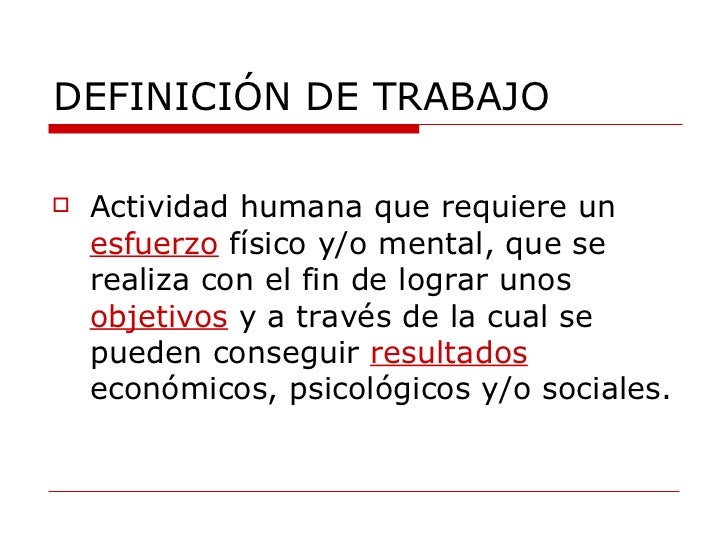 DEFINICIÓN DE TRABAJO

Actividad humana que requiere un esfuerzo físico y/o mental, que se realiza con el fin de lograr unos objetivos y a través de la cual se pueden conseguir resultados económicos, psicológicos y/o sociales.